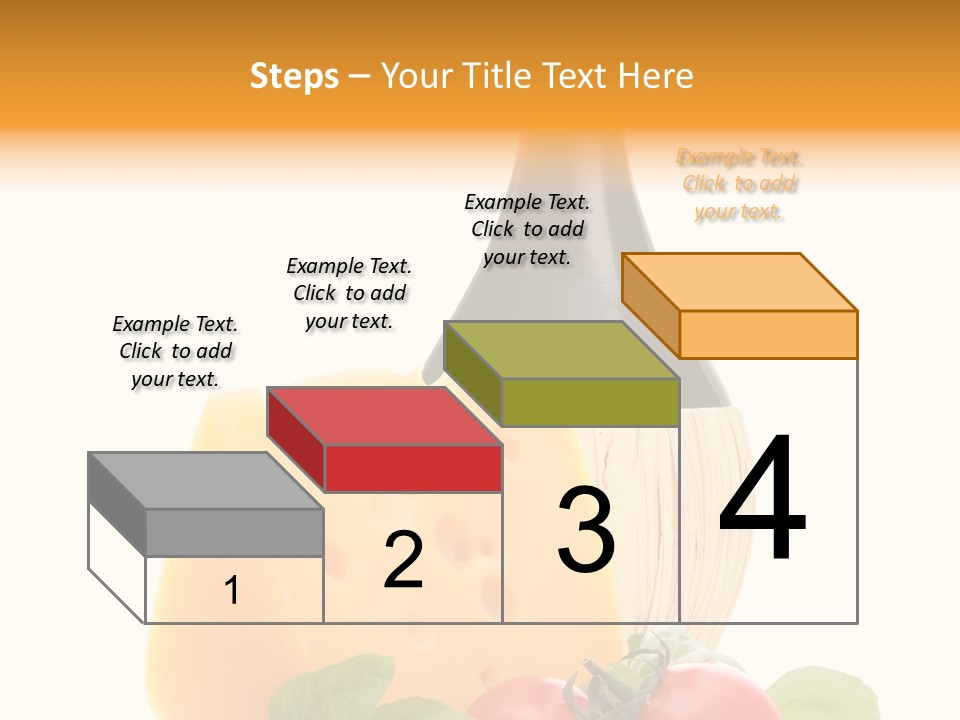 Steps – Your Title Text Here

Example Text. Click to add your text.

Example Text. Click to add your text.

Example Text. Click to add your text.

Example Text. Click to add your text.

1

2

3

4